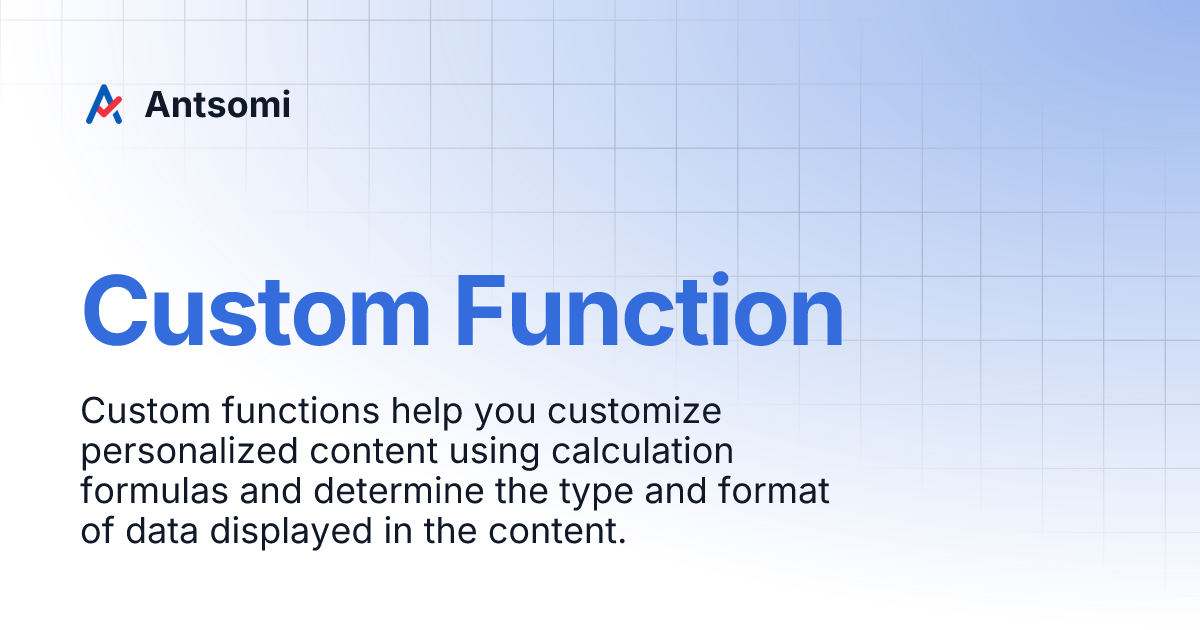 Antsomi

Custom Function

Custom functions help you customize personalized content using calculation formulas and determine the type and format of data displayed in the content.